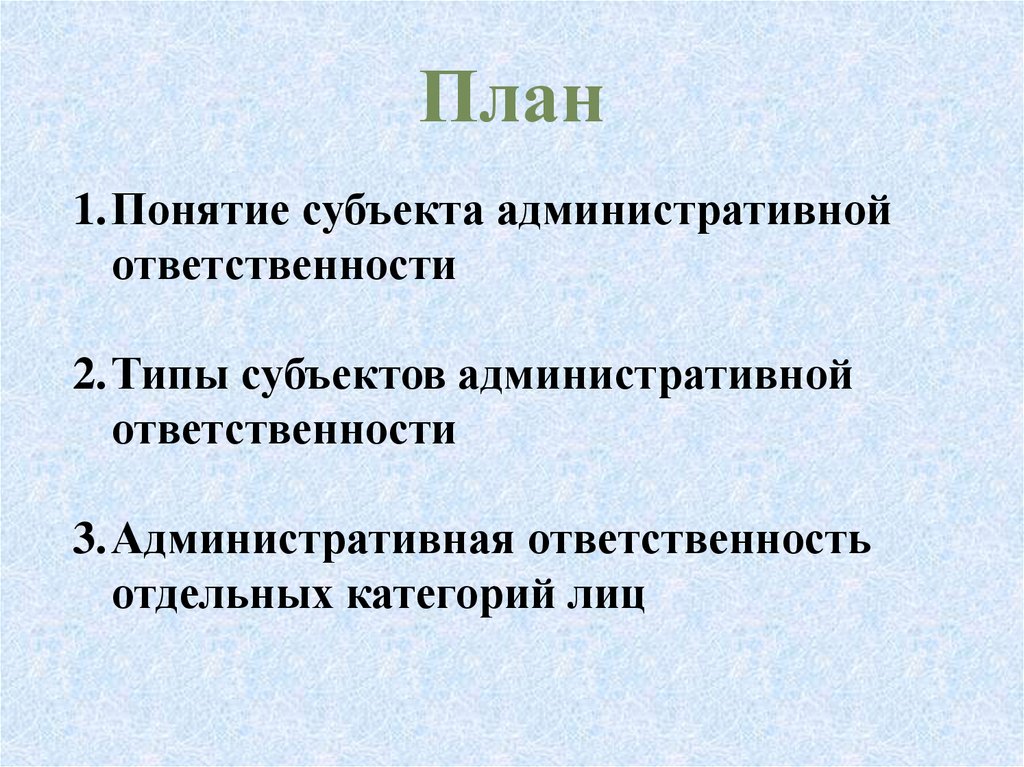 План

1. Понятие субъекта административной ответственности

2. Типы субъектов административной ответственности

3. Административная ответственность отдельных категорий лиц